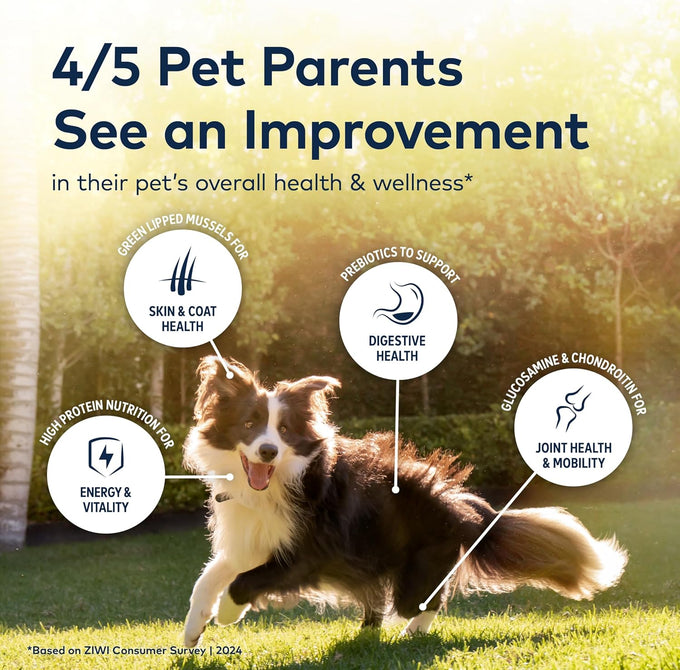 4/5 Pet Parents See an Improvement

in their pet's overall health & wellness*

GREEN LIPPED MUSSELS FOR

SKIN & COAT HEALTH

PREBIOTICS TO SUPPORT

DIGESTIVE HEALTH

HIGH PROTEIN NUTRITION FOR

ENERGY & VITALITY

GLUCOSAMINE & CHONDROITIN FOR

JOINT HEALTH & MOBILITY

*Based on ZIWI Consumer Survey | 2024